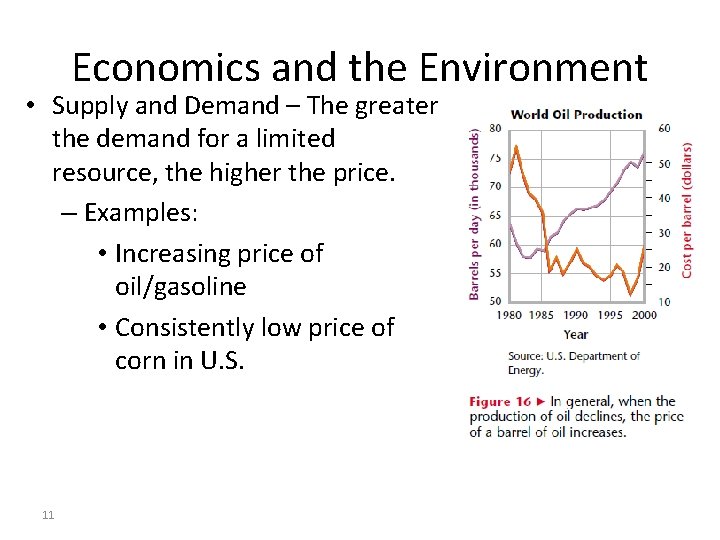 Economics and the Environment

• Supply and Demand – The greater the demand for a limited resource, the higher the price.

– Examples:

• Increasing price of oil/gasoline

• Consistently low price of corn in U.S.

World Oil Production

Barrels per day (in thousands)

80
75
70
65
60
55
50

Cost per barrel (dollars)

60
50
40
30
20
10

1980 1985 1990 1995 2000

Year

Source: U.S. Department of Energy.

Figure 16 ► In general, when the production of oil declines, the price of a barrel of oil increases.

11